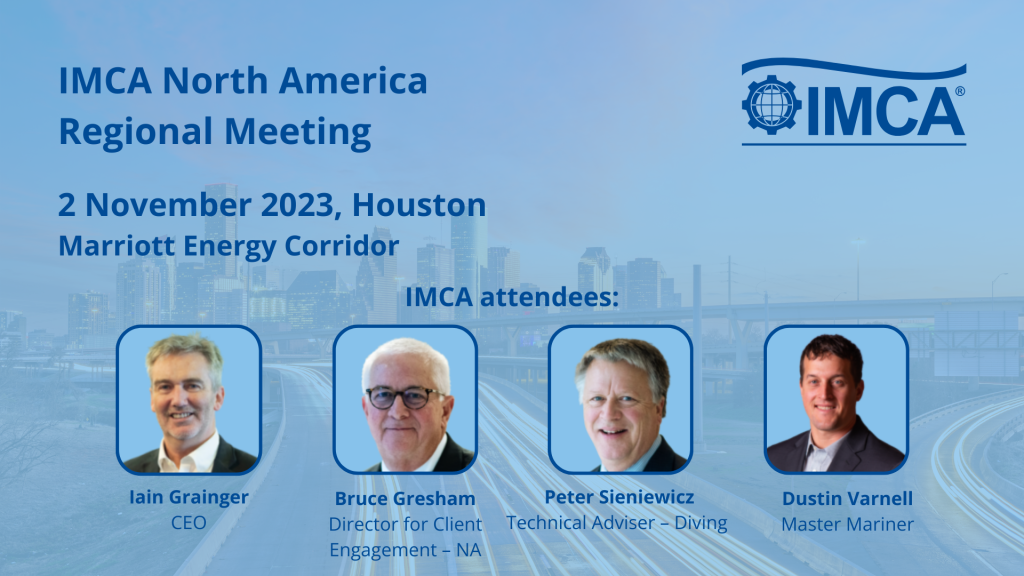 IMCA North America Regional Meeting

IMCA®

2 November 2023, Houston
Marriott Energy Corridor

IMCA attendees:

Iain Grainger
CEO

Bruce Gresham
Director for Client Engagement – NA

Peter Sieniewicz
Technical Adviser – Diving

Dustin Varnell
Master Mariner